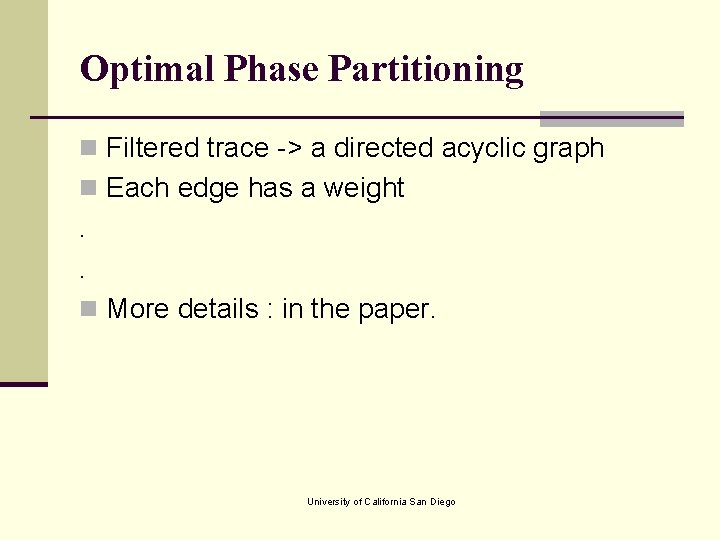 Optimal Phase Partitioning

Filtered trace -> a directed acyclic graph

Each edge has a weight

.

.

More details : in the paper.

University of California San Diego